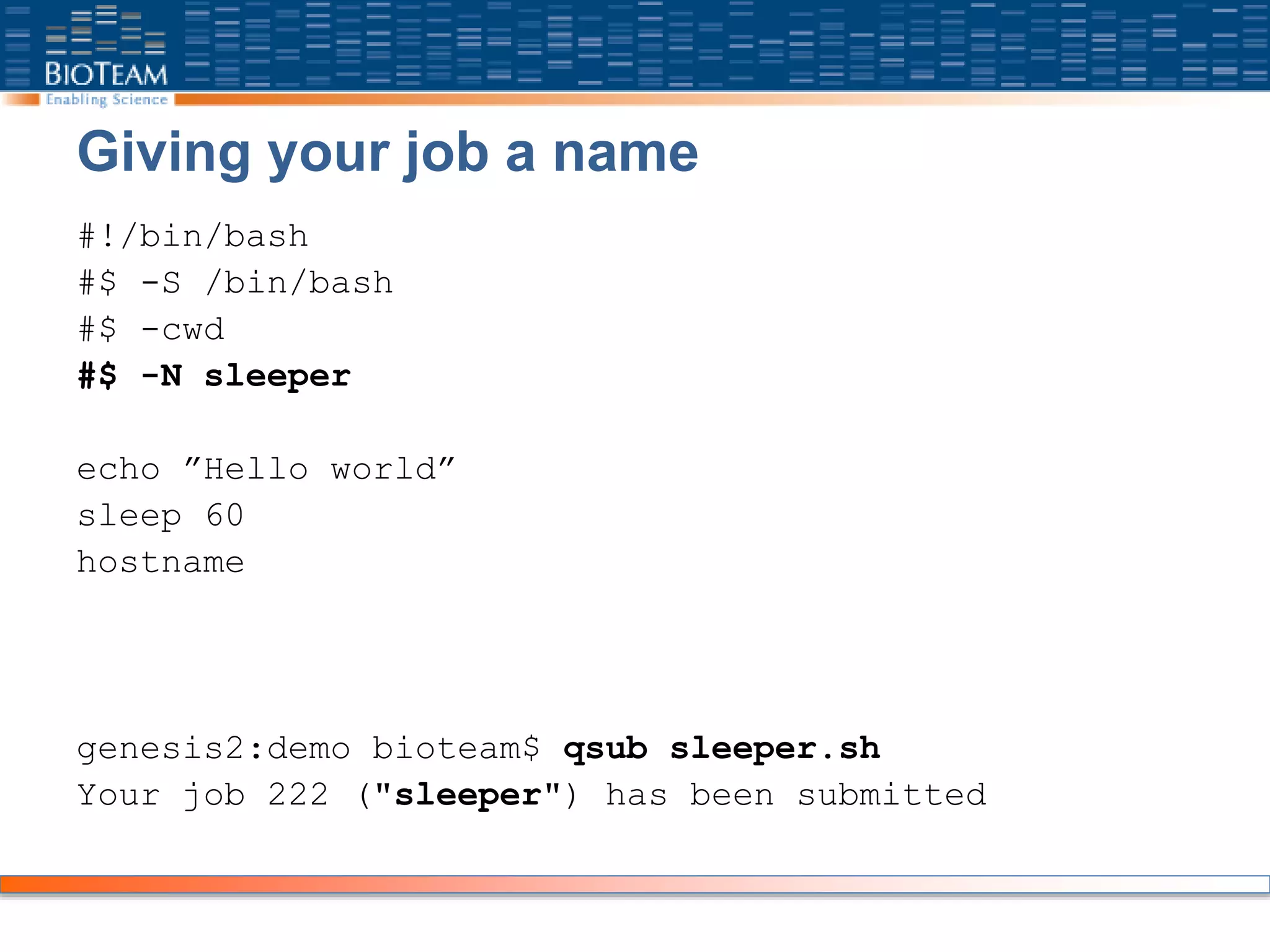 BIOTEAM
Enabling Science

Giving your job a name

#!/bin/bash
#$ -S /bin/bash
#$ -cwd
#$ -N sleeper

echo ”Hello world”
sleep 60
hostname

genesis2:demo bioteam$ qsub sleeper.sh
Your job 222 ("sleeper") has been submitted